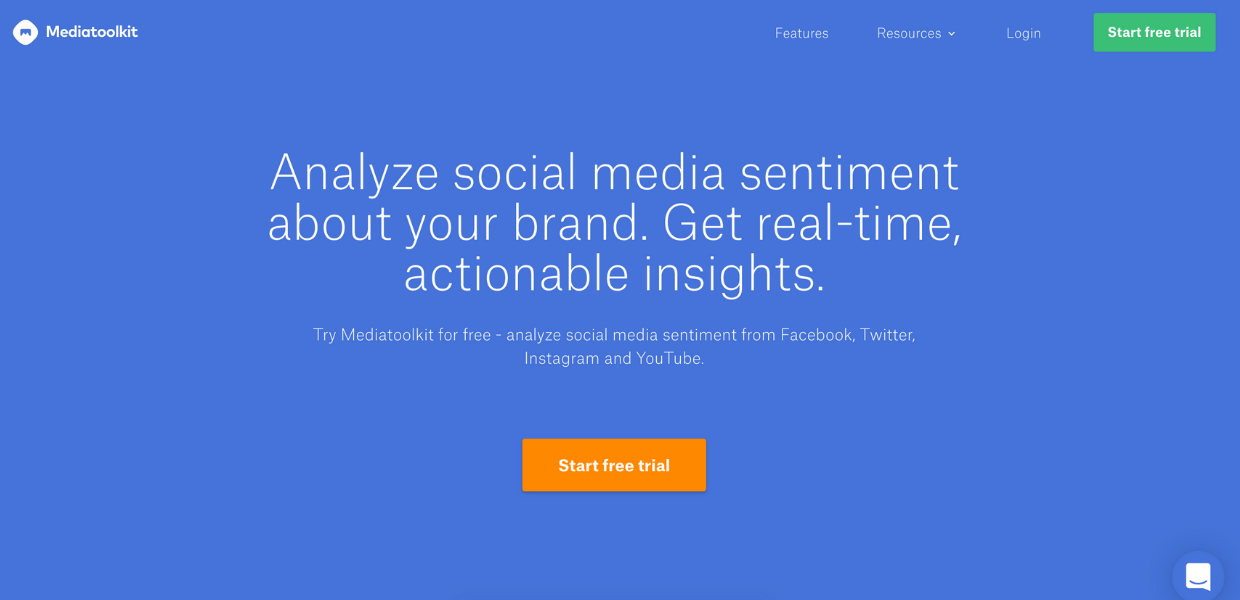 Mediatoolkit

Features Resources Login Start free trial

Analyze social media sentiment about your brand. Get real-time, actionable insights.

Try Mediatoolkit for free - analyze social media sentiment from Facebook, Twitter, Instagram and YouTube.

Start free trial